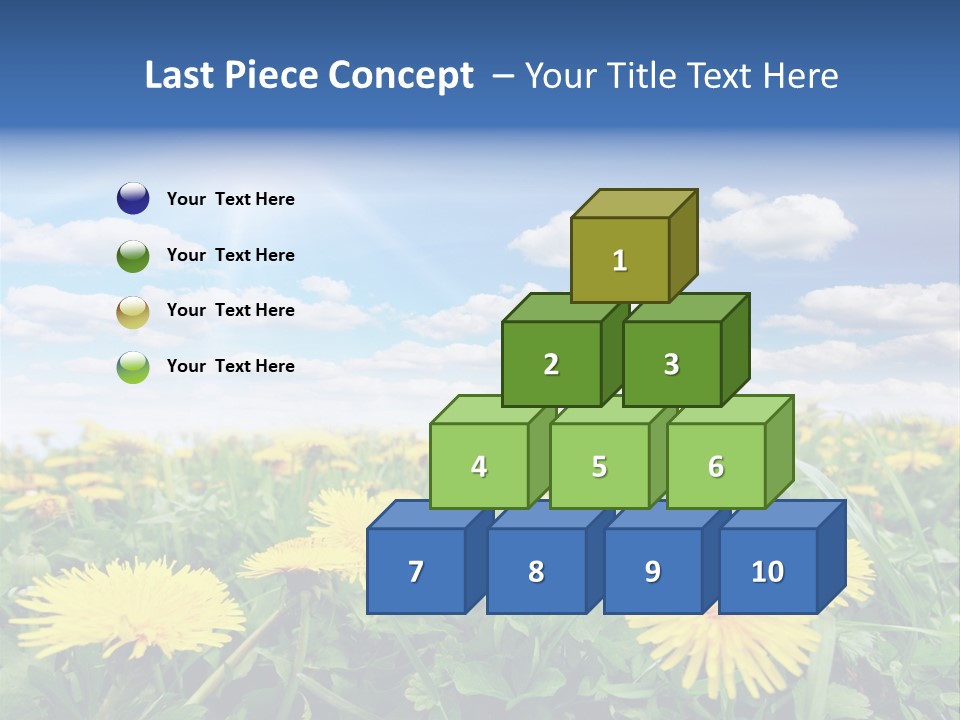 Last Piece Concept – Your Title Text Here

Your Text Here

Your Text Here

Your Text Here

Your Text Here

1

2 3

4 5 6

7 8 9 10